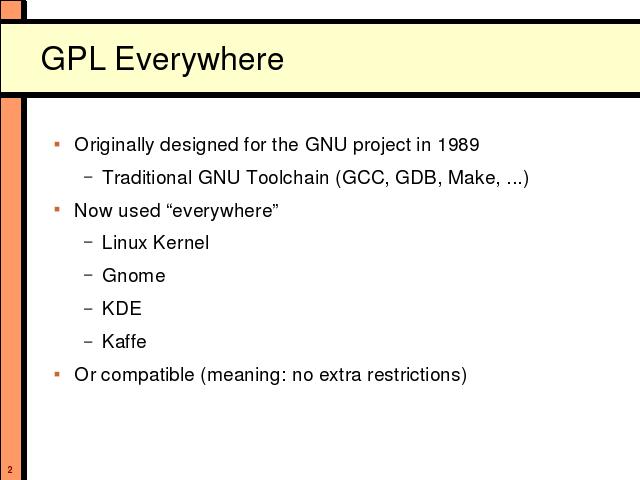 GPL Everywhere

▪ Originally designed for the GNU project in 1989

– Traditional GNU Toolchain (GCC, GDB, Make, ...)

▪ Now used “everywhere”

– Linux Kernel

– Gnome

– KDE

– Kaffe

▪ Or compatible (meaning: no extra restrictions)

2